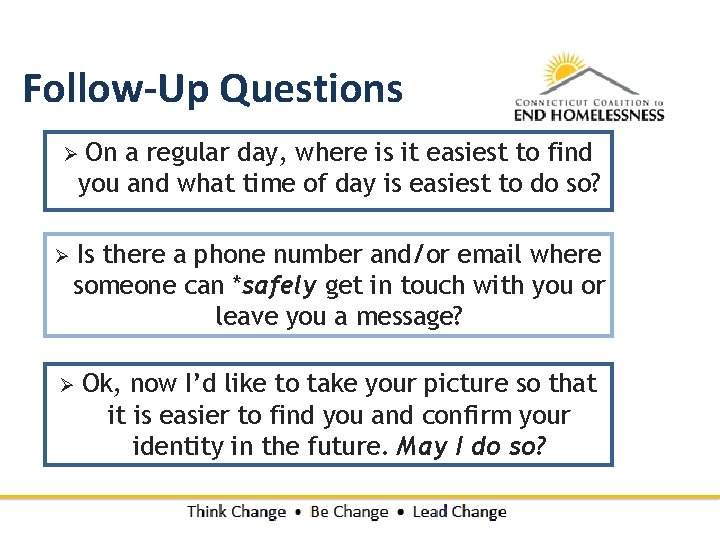 Follow-Up Questions

CONNECTICUT COALITION to
END HOMELESSNESS

➢ On a regular day, where is it easiest to find you and what time of day is easiest to do so?

➢ Is there a phone number and/or email where someone can *safely get in touch with you or leave you a message?

➢ Ok, now I'd like to take your picture so that it is easier to find you and confirm your identity in the future. May I do so?

Think Change • Be Change • Lead Change